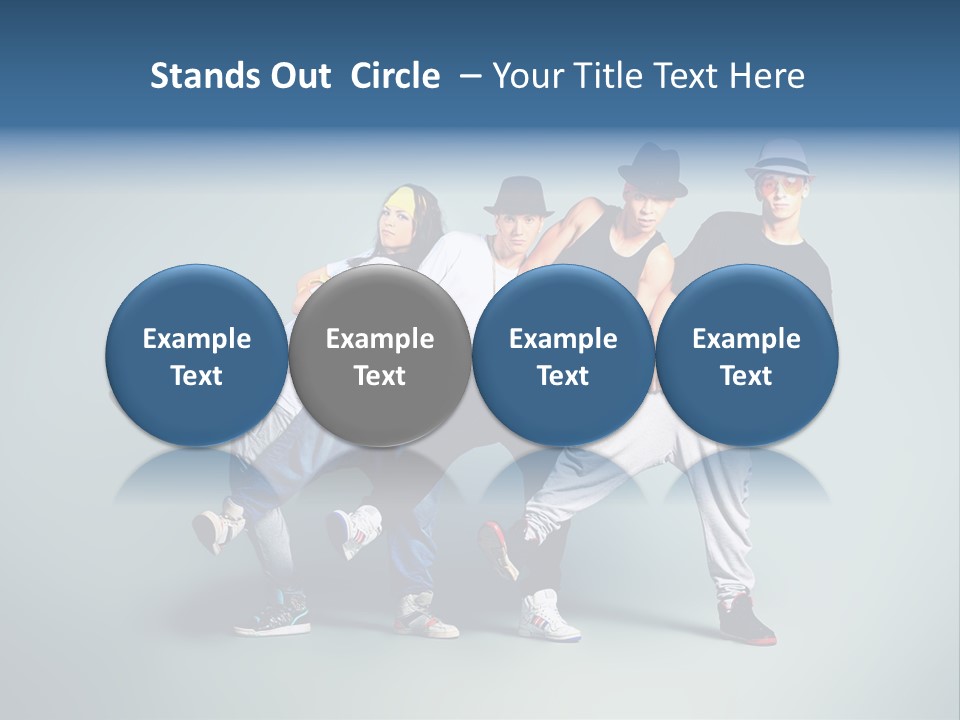 Stands Out Circle – Your Title Text Here

Example Text

Example Text

Example Text

Example Text